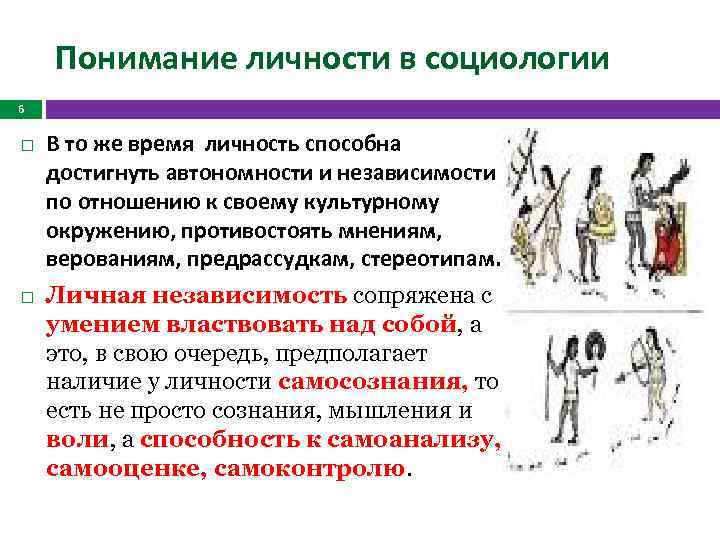 Понимание личности в социологии

6

□ В то же время личность способна достигнуть автономности и независимости по отношению к своему культурному окружению, противостоять мнениям, верованиям, предрассудкам, стереотипам.

□ Личная независимость сопряжена с умением властвовать над собой, а это, в свою очередь, предполагает наличие у личности самосознания, то есть не просто сознания, мышления и воли, а способность к самоанализу, самооценке, самоконтролю.